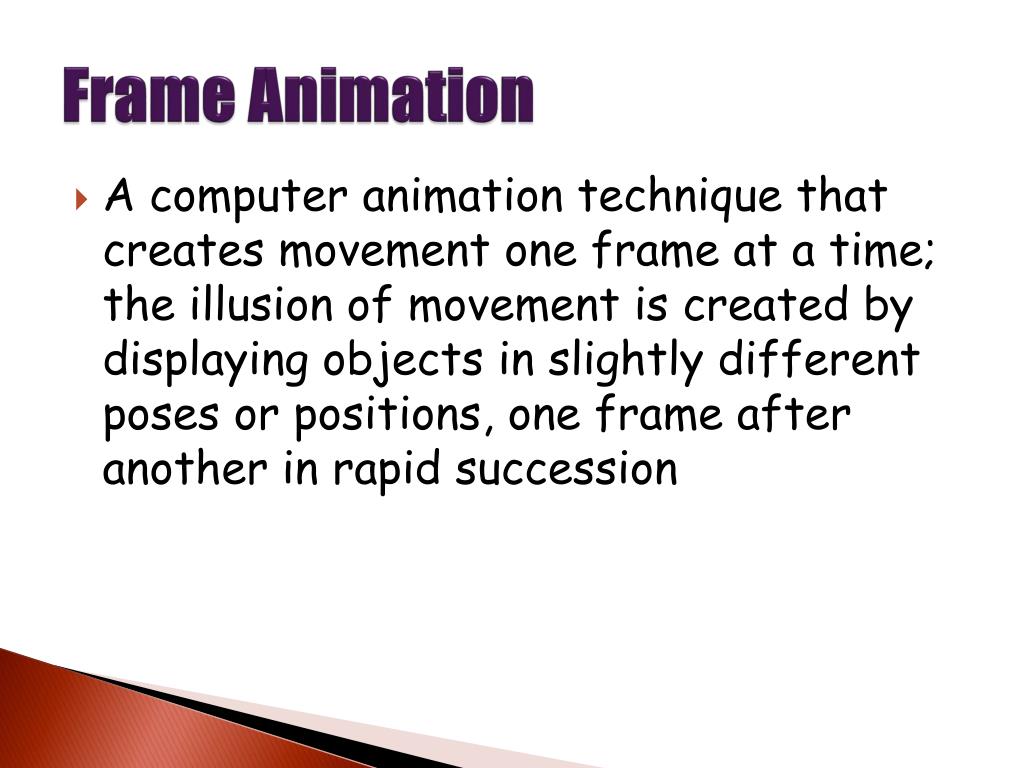 Frame Animation

A computer animation technique that creates movement one frame at a time; the illusion of movement is created by displaying objects in slightly different poses or positions, one frame after another in rapid succession